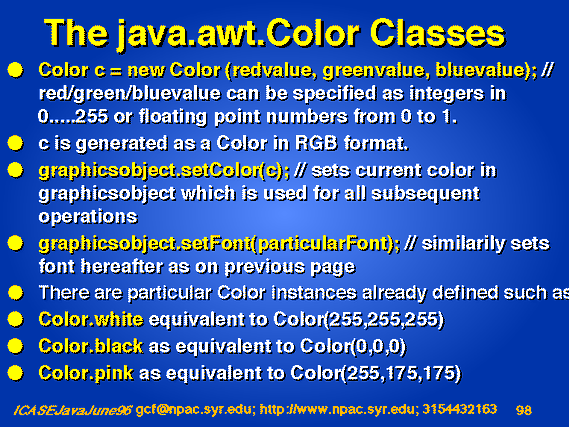 The java.awt.Color Classes

Color c = new Color (redvalue, greenvalue, bluevalue); // red/green/bluevalue can be specified as integers in 0.....255 or floating point numbers from 0 to 1.

c is generated as a Color in RGB format.

graphicsobject.setColor(c); // sets current color in graphicsobject which is used for all subsequent operations

graphicsobject.setFont(particularFont); // similarily sets font hereafter as on previous page

There are particular Color instances already defined such as

Color.white equivalent to Color(255,255,255)

Color.black as equivalent to Color(0,0,0)

Color.pink as equivalent to Color(255,175,175)

ICASEJavaJune96 gcf@npac.syr.edu; http://www.npac.syr.edu; 3154432163 98